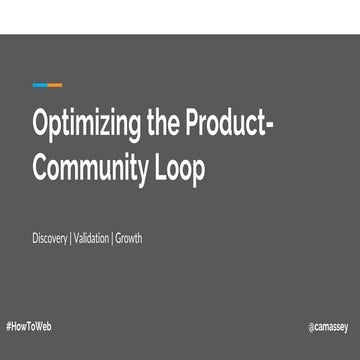 Optimizing the Product-Community Loop

Discovery | Validation | Growth

#HowToWeb

@camassey